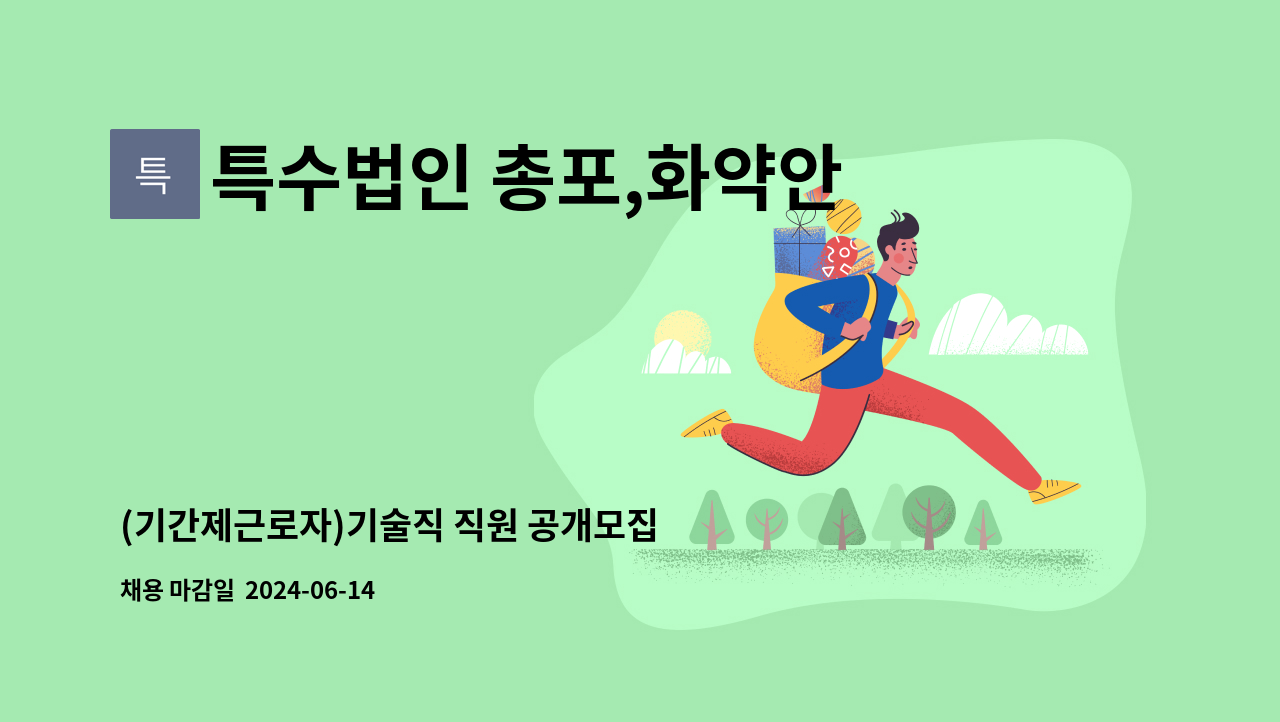 특

특수법인 총포,화약안

(기간제근로자)기술직 직원 공개모집

채용 마감일 2024-06-14